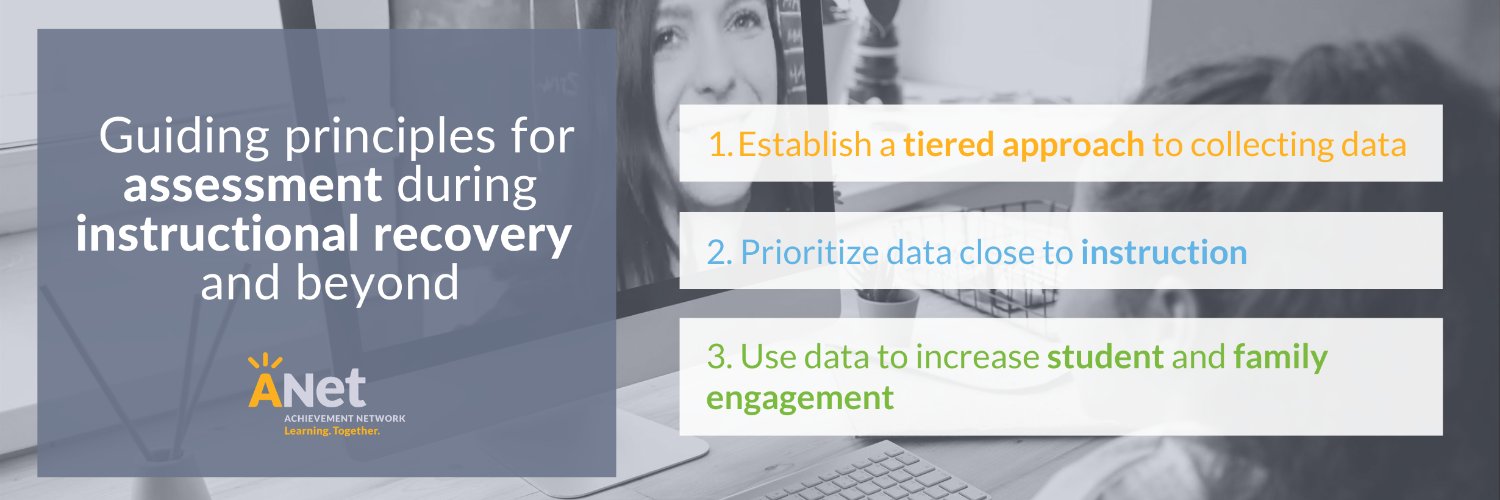 Guiding principles for assessment during instructional recovery and beyond

ANet
ACHIEVEMENT NETWORK
Learning. Together.

1. Establish a tiered approach to collecting data

2. Prioritize data close to instruction

3. Use data to increase student and family engagement